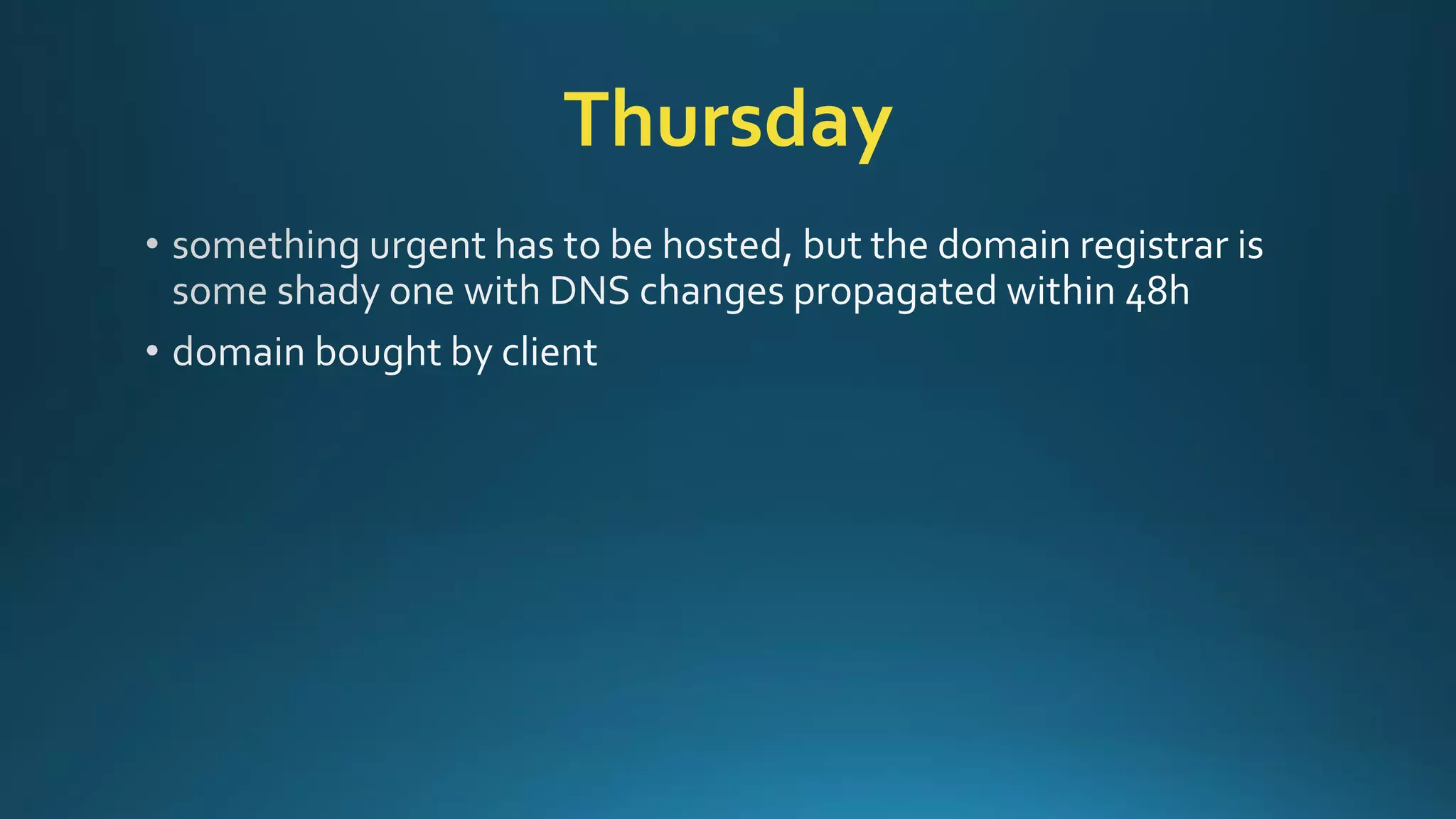 Thursday

• something urgent has to be hosted, but the domain registrar is some shady one with DNS changes propagated within 48h

• domain bought by client